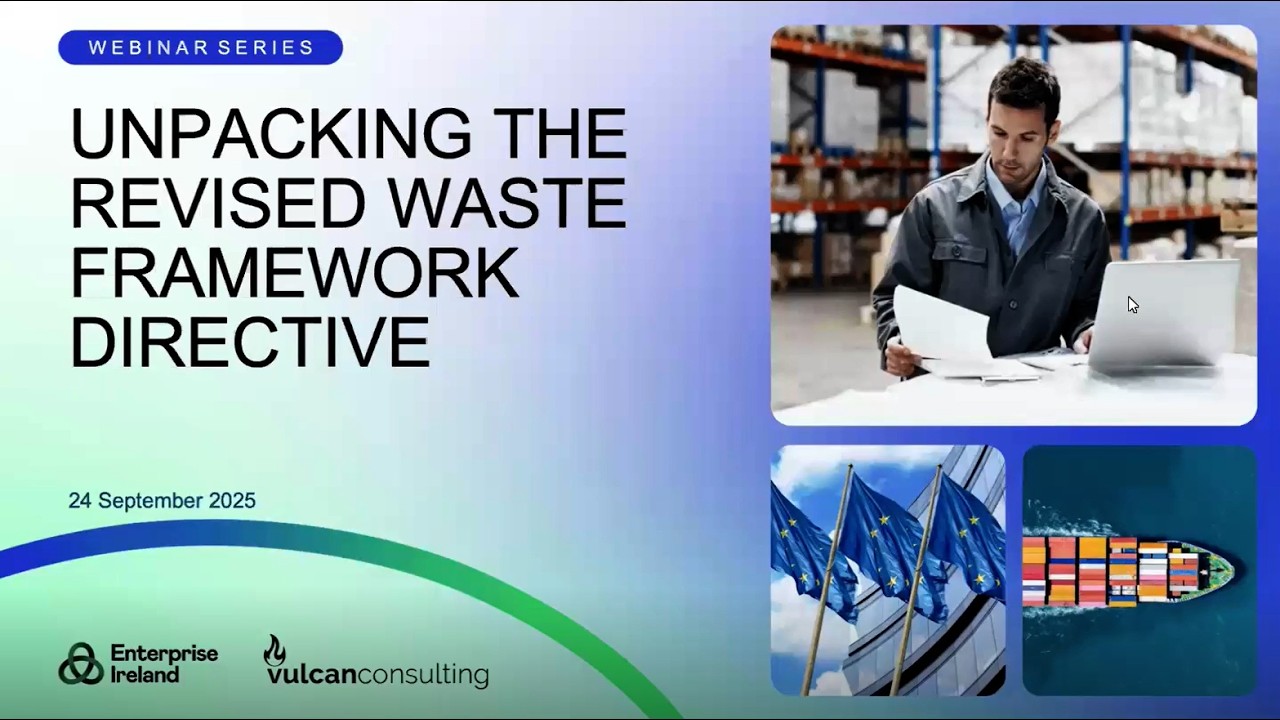 WEBINAR SERIES

UNPACKING THE REVISED WASTE FRAMEWORK DIRECTIVE

24 September 2025

Enterprise Ireland

vulcanconsulting